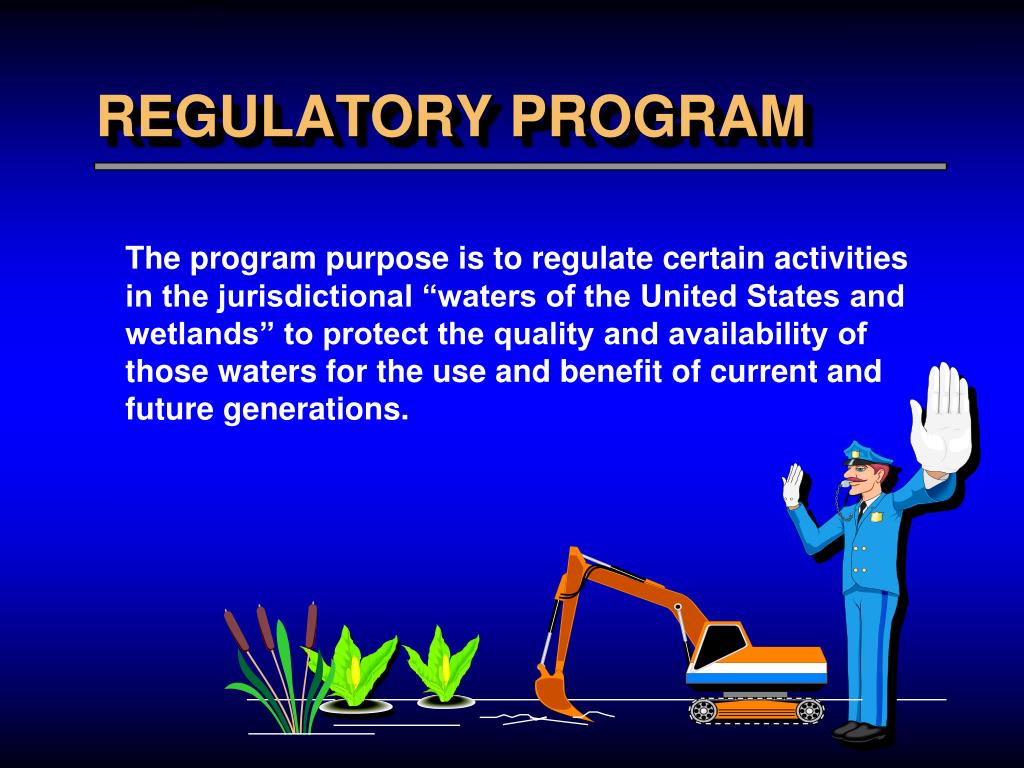 REGULATORY PROGRAM

The program purpose is to regulate certain activities in the jurisdictional “waters of the United States and wetlands” to protect the quality and availability of those waters for the use and benefit of current and future generations.